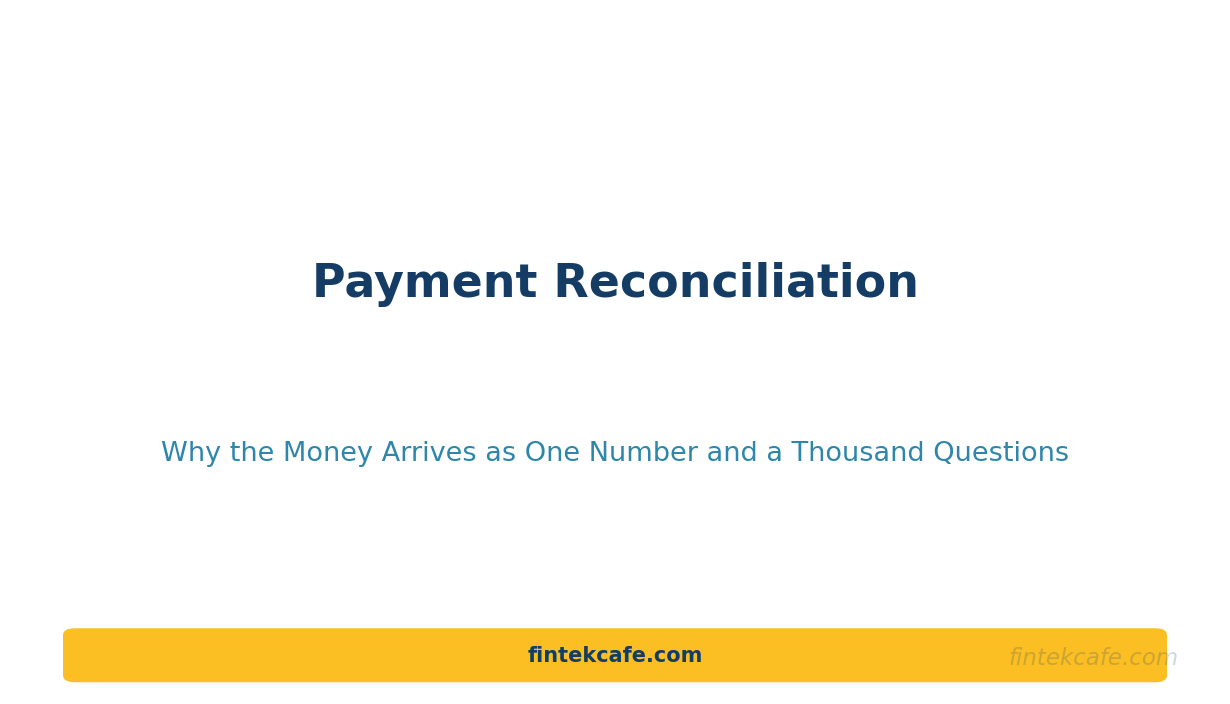 Payment Reconciliation

Why the Money Arrives as One Number and a Thousand Questions

fintekcafe.com

fintekcafe.com